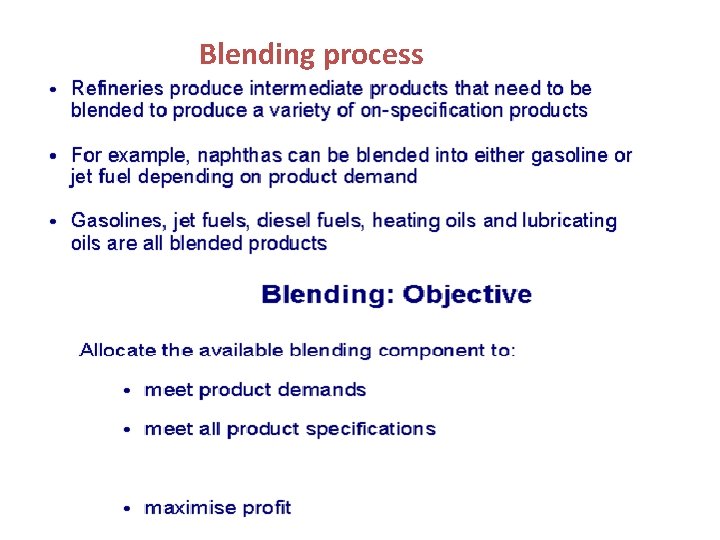 Blending process

• Refineries produce intermediate products that need to be blended to produce a variety of on-specification products

• For example, naphthas can be blended into either gasoline or jet fuel depending on product demand

• Gasolines, jet fuels, diesel fuels, heating oils and lubricating oils are all blended products

Blending: Objective

Allocate the available blending component to:

• meet product demands

• meet all product specifications

• maximise profit